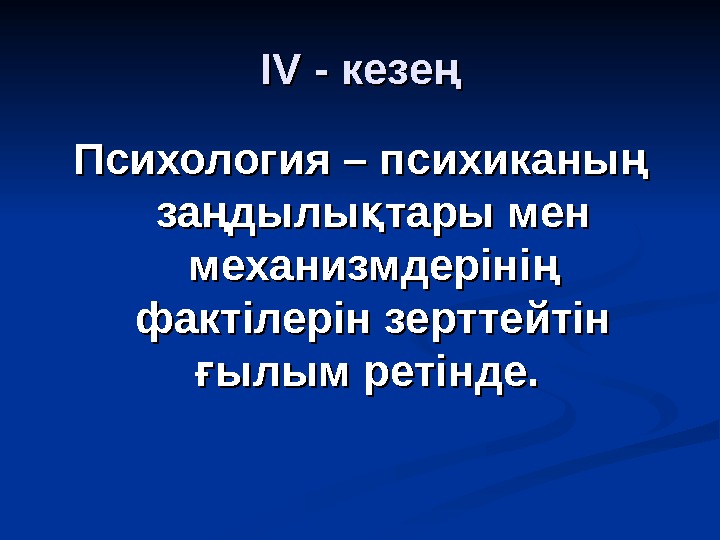 IV - кезең

Психология – психиканың заңдылықтары мен механизмдерінің фактілерін зерттейтін ғылым ретінде.